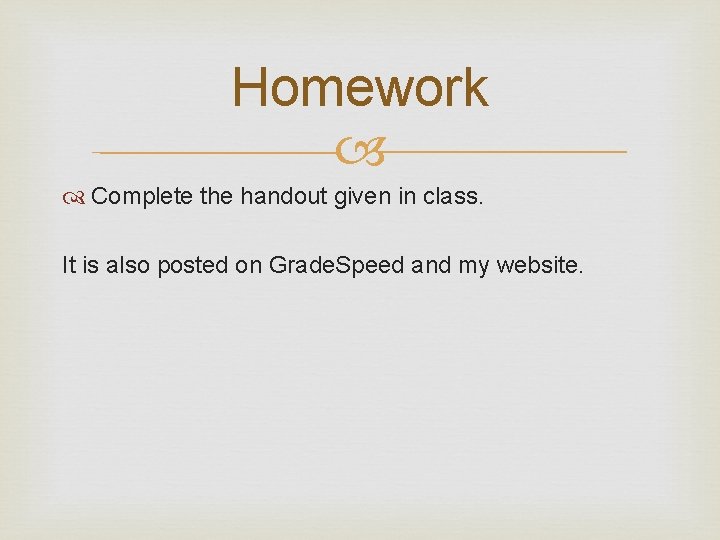 Homework

Complete the handout given in class.

It is also posted on GradeSpeed and my website.